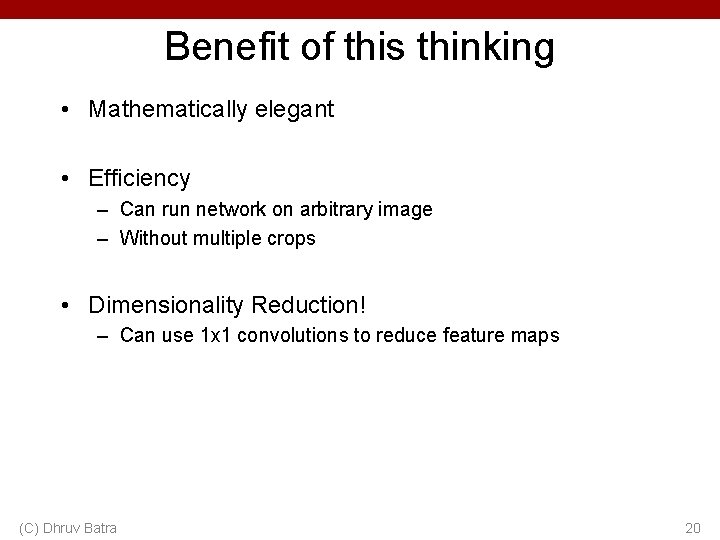 Benefit of this thinking

• Mathematically elegant

• Efficiency
– Can run network on arbitrary image
– Without multiple crops

• Dimensionality Reduction!
– Can use 1x1 convolutions to reduce feature maps

(C) Dhruv Batra

20